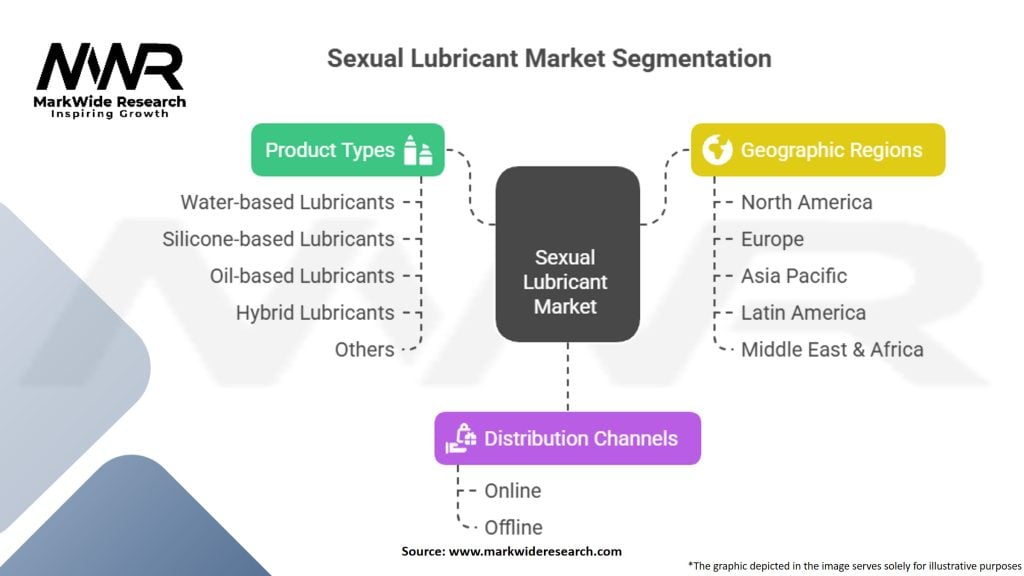 MWR
MarkWide Research
Inspiring Growth

Sexual Lubricant Market Segmentation

Product Types
Water-based Lubricants
Silicone-based Lubricants
Oil-based Lubricants
Hybrid Lubricants
Others

Sexual Lubricant Market

Geographic Regions
North America
Europe
Asia Pacific
Latin America
Middle East & Africa

Distribution Channels
Online
Offline

Source: www.markwideresearch.com

*The graphic depicted in the image serves solely for illustrative purposes